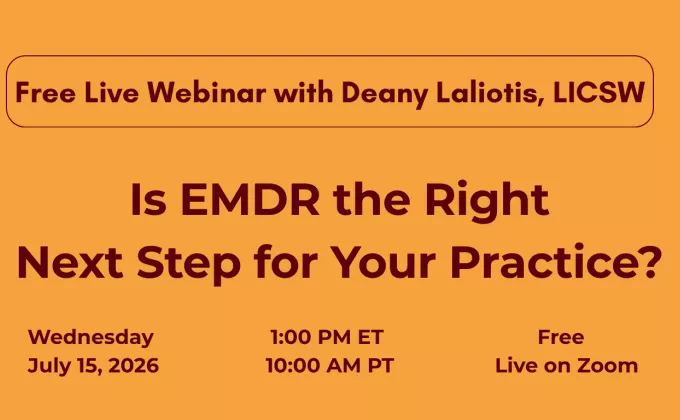 Free Live Webinar with Deany Laliotis, LICSW

Is EMDR the Right Next Step for Your Practice?

Wednesday
July 15, 2026

1:00 PM ET
10:00 AM PT

Free
Live on Zoom